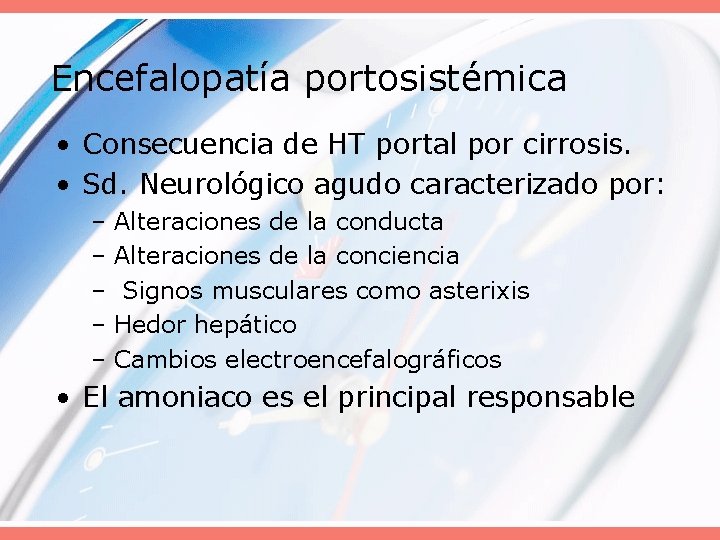 Encefalopatía portosistémica

• Consecuencia de HT portal por cirrosis.
• Sd. Neurológico agudo caracterizado por:
  – Alteraciones de la conducta
  – Alteraciones de la conciencia
  – Signos musculares como asterixis
  – Hedor hepático
  – Cambios electroencefalográficos
• El amoniaco es el principal responsable